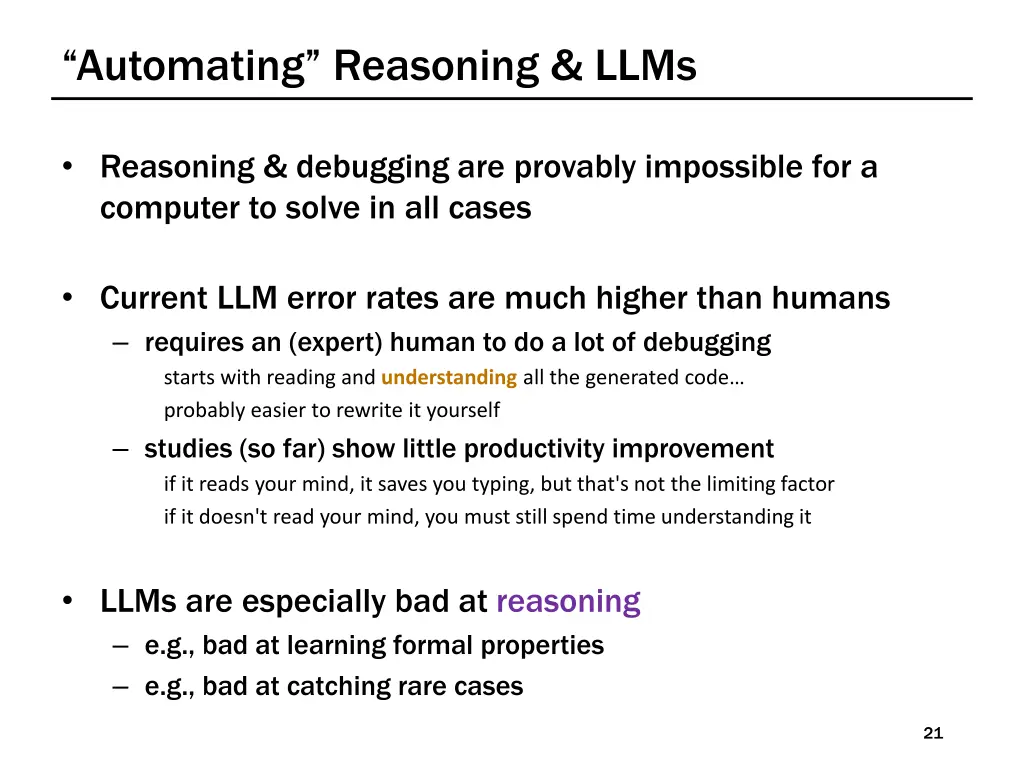 “Automating” Reasoning & LLMs

• Reasoning & debugging are provably impossible for a computer to solve in all cases

• Current LLM error rates are much higher than humans
– requires an (expert) human to do a lot of debugging
starts with reading and understanding all the generated code…
probably easier to rewrite it yourself
– studies (so far) show little productivity improvement
if it reads your mind, it saves you typing, but that's not the limiting factor
if it doesn't read your mind, you must still spend time understanding it

• LLMs are especially bad at reasoning
– e.g., bad at learning formal properties
– e.g., bad at catching rare cases

21